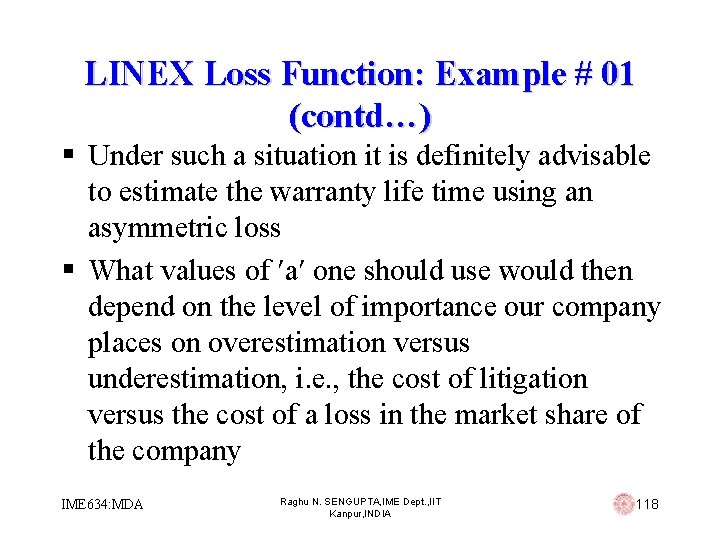 LINEX Loss Function: Example # 01 (contd…)

▪ Under such a situation it is definitely advisable to estimate the warranty life time using an asymmetric loss

▪ What values of ′a′ one should use would then depend on the level of importance our company places on overestimation versus underestimation, i.e., the cost of litigation versus the cost of a loss in the market share of the company

IME634:MDA

Raghu N. SENGUPTA,IME Dept.,IIT Kanpur,INDIA

118